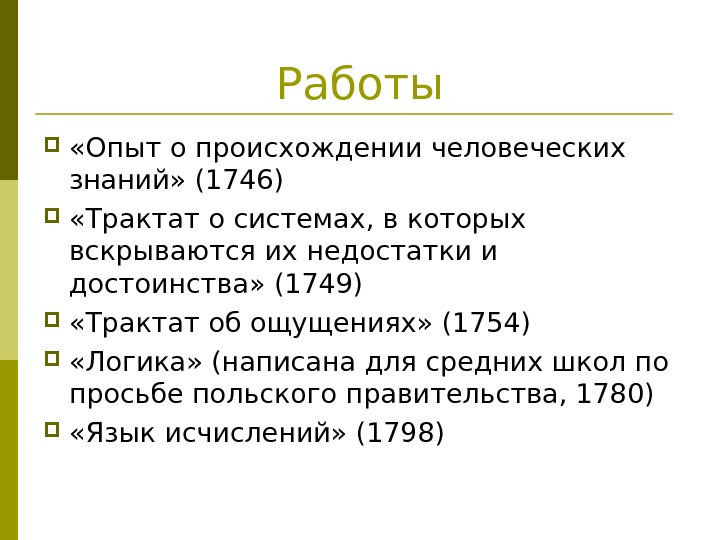 Работы

«Опыт о происхождении человеческих знаний» (1746)

«Трактат о системах, в которых вскрываются их недостатки и достоинства» (1749)

«Трактат об ощущениях» (1754)

«Логика» (написана для средних школ по просьбе польского правительства, 1780)

«Язык исчислений» (1798)